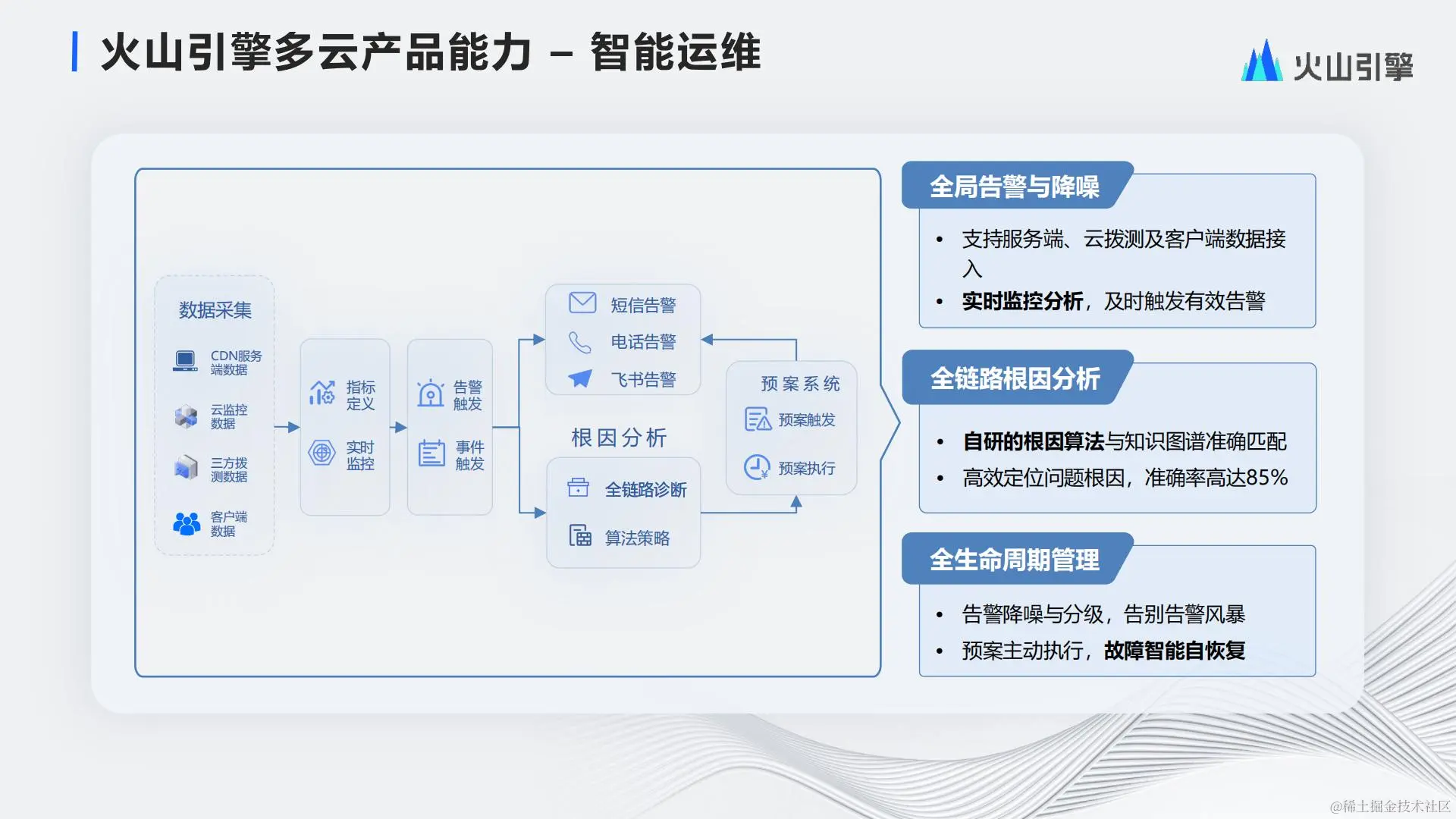 火山引擎多云产品能力 – 智能运维

火山引擎

数据采集

CDN服务端数据

云监控数据

三方拨测数据

客户端数据

指标定义

实时监控

告警触发

事件触发

短信告警

电话告警

飞书告警

根因分析

全链路诊断

算法策略

预案系统

预案触发

预案执行

全局告警与降噪

• 支持服务端、云拨测及客户端数据接入

• 实时监控分析，及时触发有效告警

全链路根因分析

• 自研的根因算法与知识图谱准确匹配

• 高效定位问题根因，准确率高达85%

全生命周期管理

• 告警降噪与分级，告别告警风暴

• 预案主动执行，故障智能自恢复

@稀土掘金技术社区